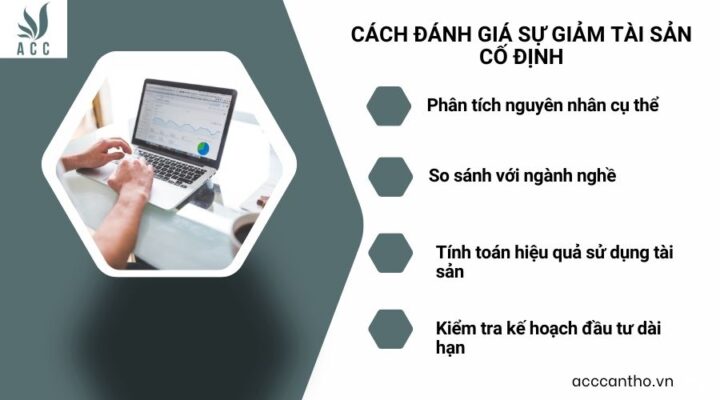 ACC

CÁCH ĐÁNH GIÁ SỰ GIẢM TÀI SẢN CỐ ĐỊNH

Phân tích nguyên nhân cụ thể

So sánh với ngành nghề

Tính toán hiệu quả sử dụng tài sản

Kiểm tra kế hoạch đầu tư dài hạn

acccantho.vn